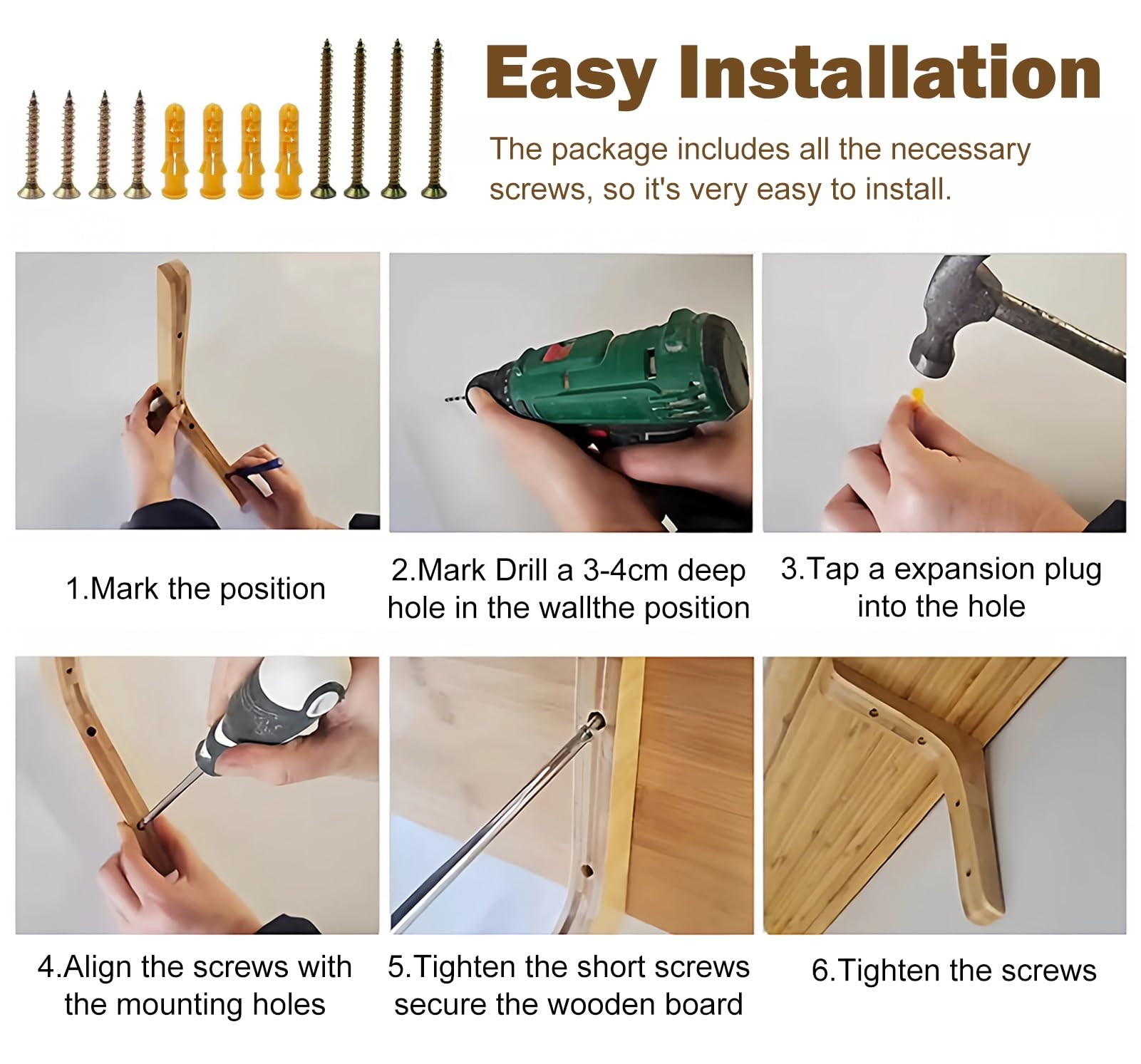 Easy Installation

The package includes all the necessary screws, so it's very easy to install.

1.Mark the position

2.Mark Drill a 3-4cm deep hole in the wallthe position

3.Tap a expansion plug into the hole

4.Align the screws with the mounting holes

5.Tighten the short screws secure the wooden board

6.Tighten the screws